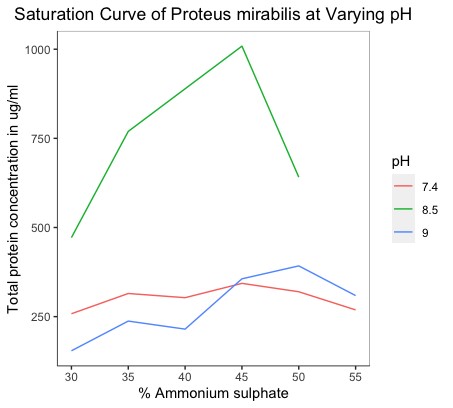 Saturation Curve of Proteus mirabilis at Varying pH

Total protein concentration in ug/ml

1000
750
500
250

30 35 40 45 50 55

% Ammonium sulphate

pH
7.4
8.5
9